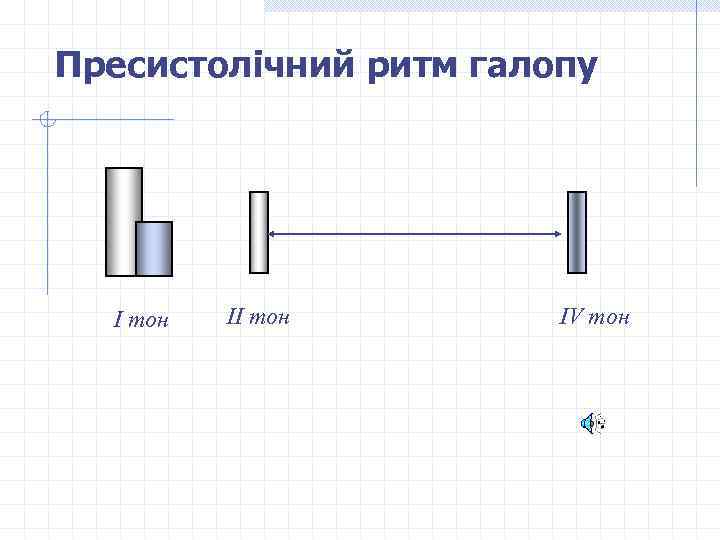 Пресистолічний ритм галопу

I тон

II тон

IV тон